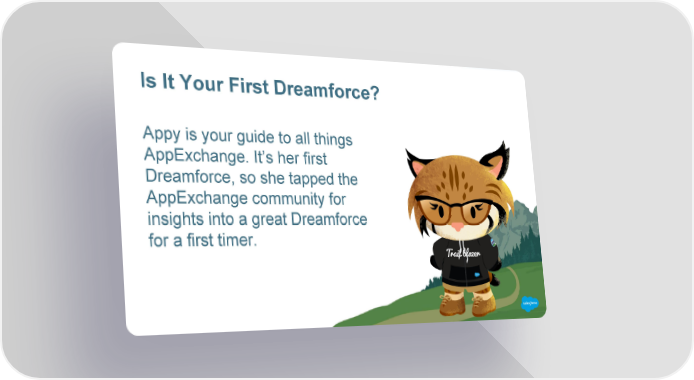 Is It Your First Dreamforce?

Appy is your guide to all things AppExchange. It's her first Dreamforce, so she tapped the AppExchange community for insights into a great Dreamforce for a first timer.

Trailblazer

salesforce